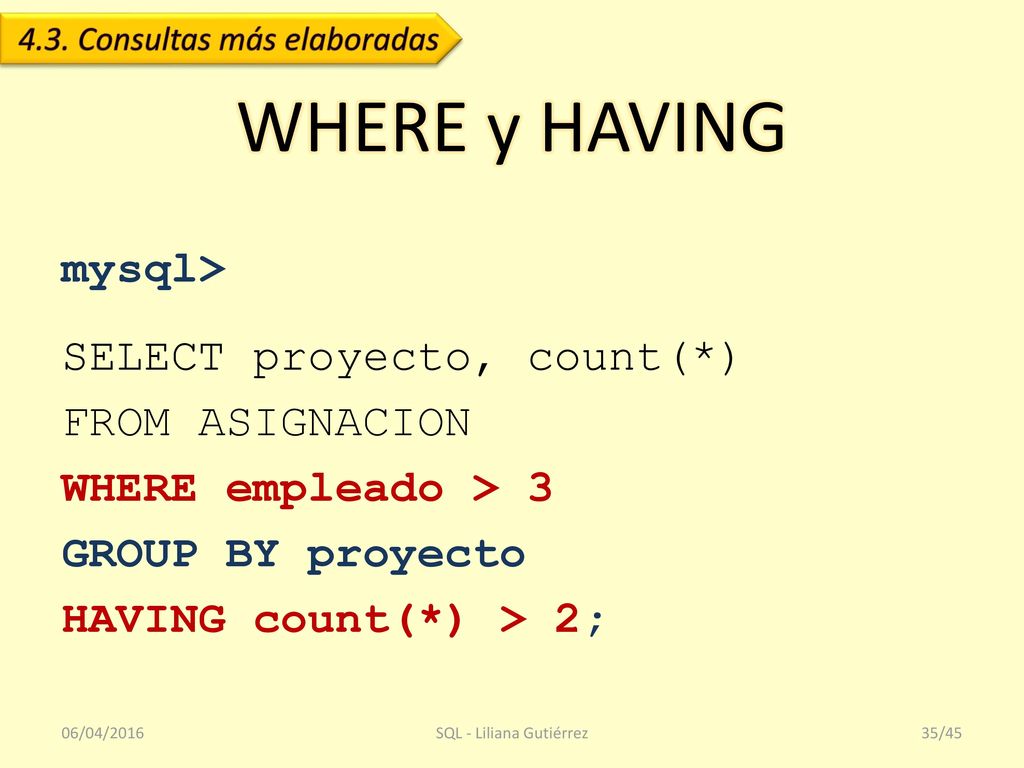 4.3. Consultas más elaboradas

WHERE y HAVING

mysql>

SELECT proyecto, count(*)
FROM ASIGNACION
WHERE empleado > 3
GROUP BY proyecto
HAVING count(*) > 2;

06/04/2016

SQL - Liliana Gutiérrez

35/45